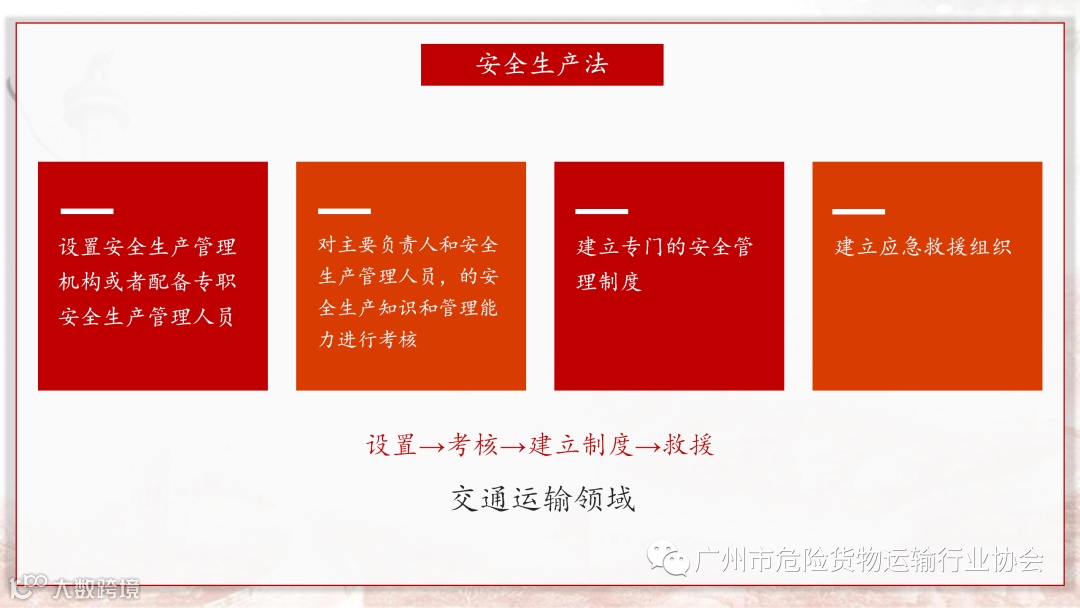 安全生产法

设置安全生产管理机构或者配备专职安全生产管理人员

对主要负责人和安全生产管理人员，的安全生产知识和管理能力进行考核

建立专门的安全管理制度

建立应急救援组织

设置→考核→建立制度→救援

交通运输领域

广州市危险货物运输行业协会

大数跨境